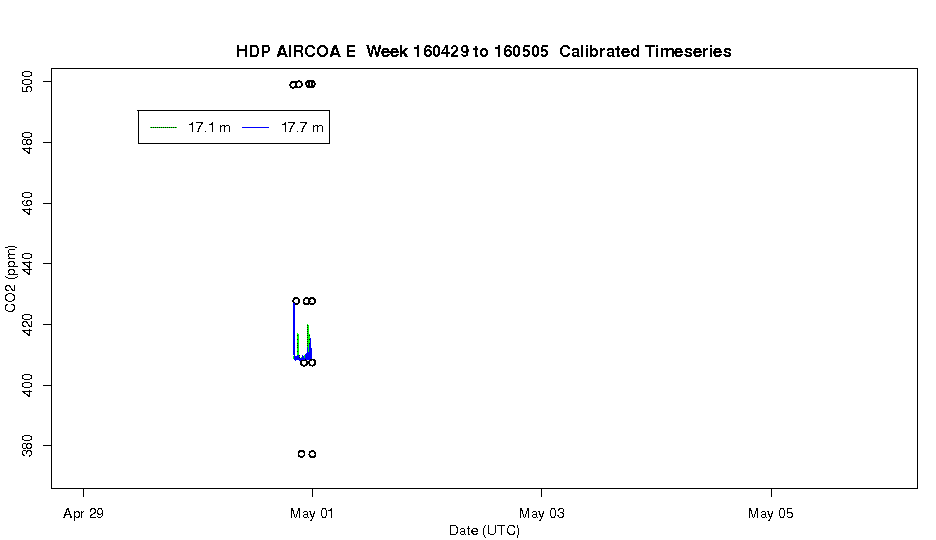 HDP AIRCOA E Week 160429 to 160505 Calibrated Timeseries

17.1 m
17.7 m

CO2 (ppm)

500
480
460
440
420
400
380

Apr 29
May 01
May 03
May 05

Date (UTC)